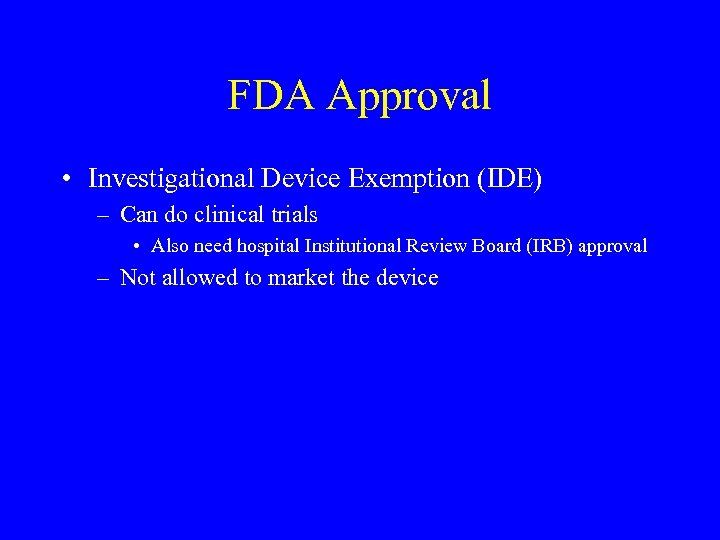 FDA Approval

• Investigational Device Exemption (IDE)
  – Can do clinical trials
    • Also need hospital Institutional Review Board (IRB) approval
  – Not allowed to market the device